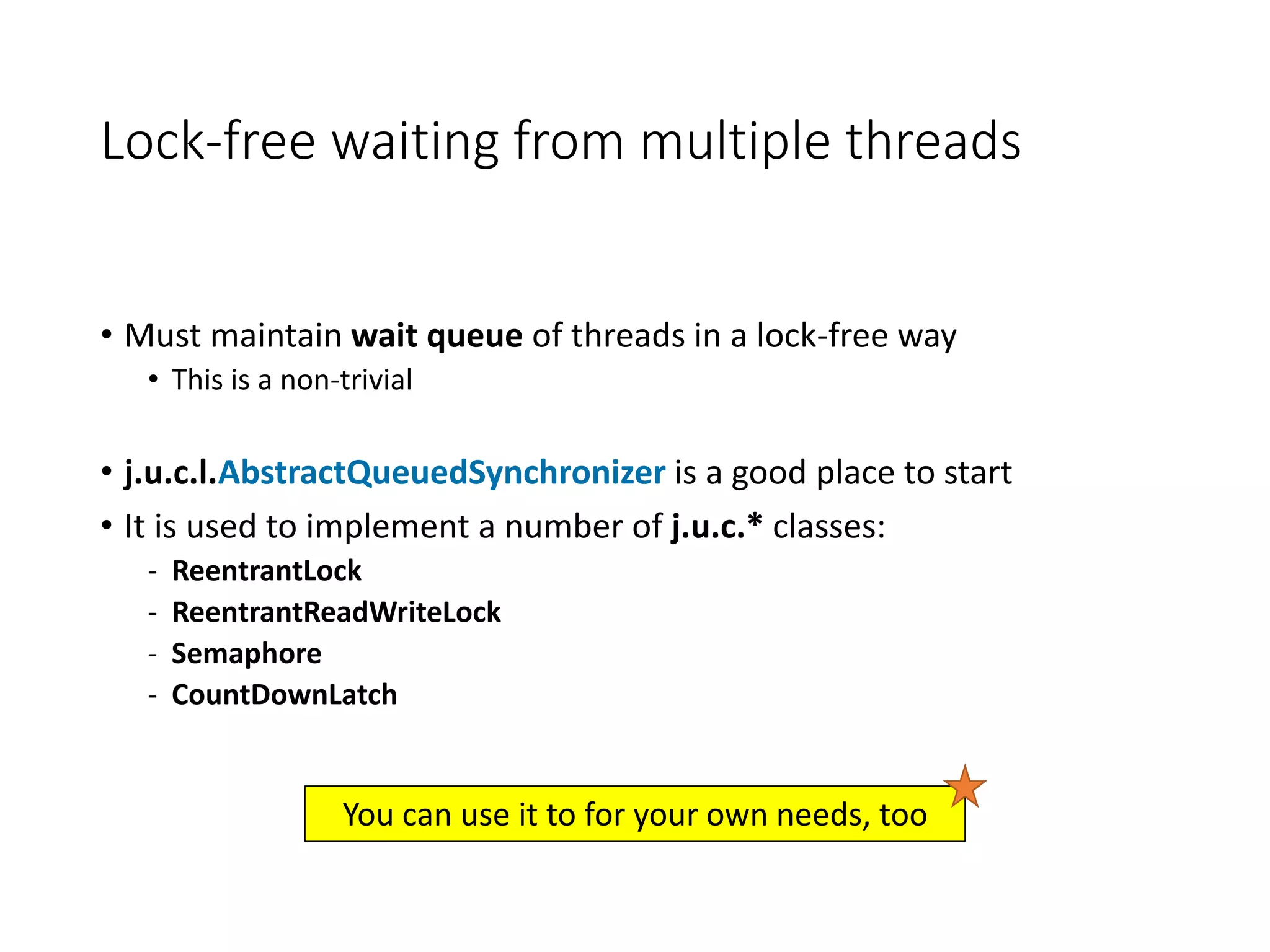 Lock-free waiting from multiple threads

• Must maintain wait queue of threads in a lock-free way
• This is a non-trivial

• j.u.c.l.AbstractQueuedSynchronizer is a good place to start
• It is used to implement a number of j.u.c.* classes:
- ReentrantLock
- ReentrantReadWriteLock
- Semaphore
- CountDownLatch

You can use it to for your own needs, too